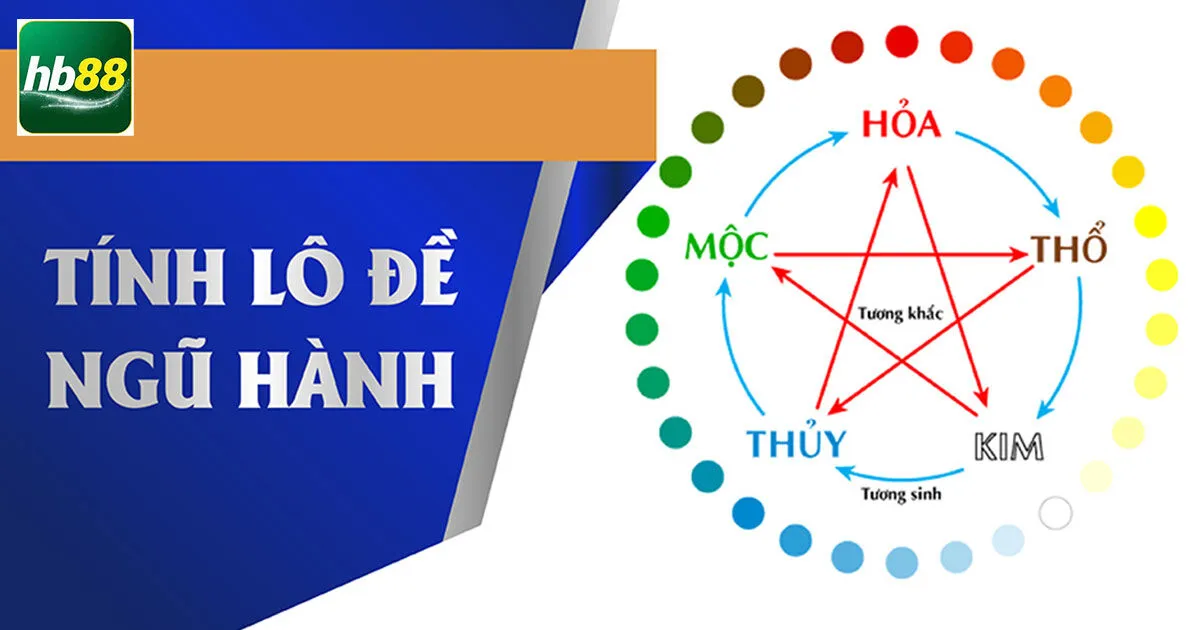 hb88

TÍNH LÔ ĐỀ NGŨ HÀNH

HỎA

MỘC

THỔ

Tương khắc

THỦY

KIM

Tương sinh